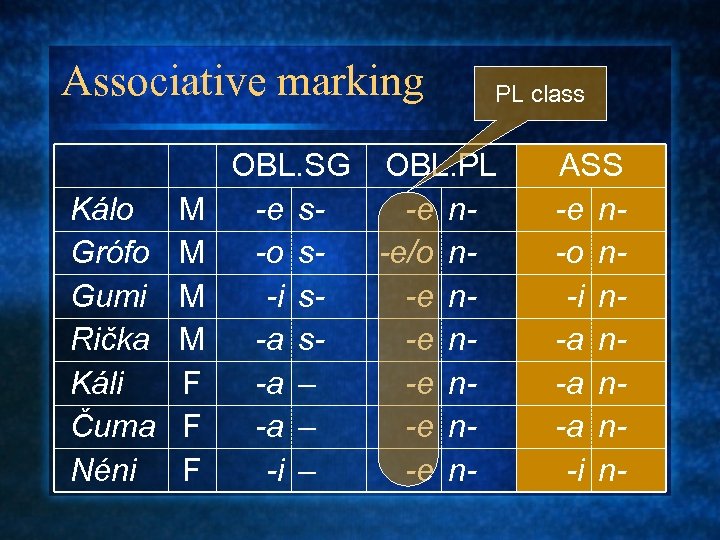 Associative marking

PL class

| | | OBL.SG | | OBL.PL | | ASS | |
|---|---|---|---|---|---|---|---|
| Kálo | M | -e | s- | -e | n- | -e | n- |
| Grófo | M | -o | s- | -e/o | n- | -o | n- |
| Gumi | M | -i | s- | -e | n- | -i | n- |
| Rička | M | -a | s- | -e | n- | -a | n- |
| Káli | F | -a | – | -e | n- | -a | n- |
| Čuma | F | -a | – | -e | n- | -a | n- |
| Néni | F | -i | – | -e | n- | -i | n- |